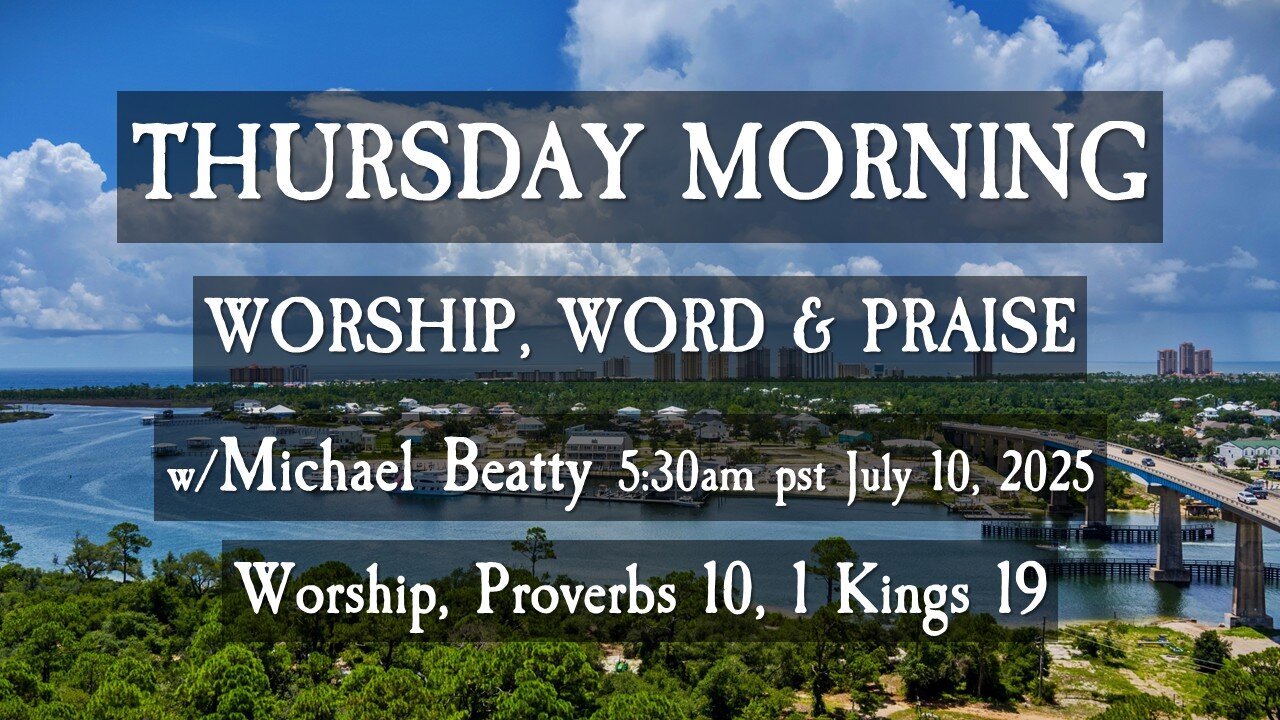 THURSDAY MORNING

WORSHIP, WORD & PRAISE

w/Michael Beatty 5:30am pst July 10, 2025

Worship, Proverbs 10, 1 Kings 19